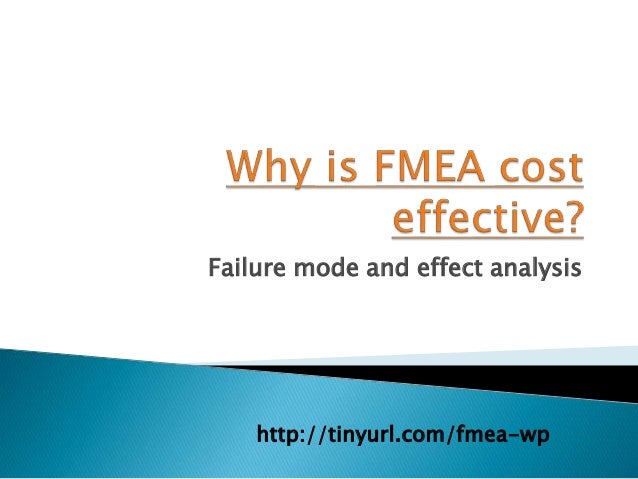 Why is FMEA cost effective?

Failure mode and effect analysis

http://tinyurl.com/fmea-wp